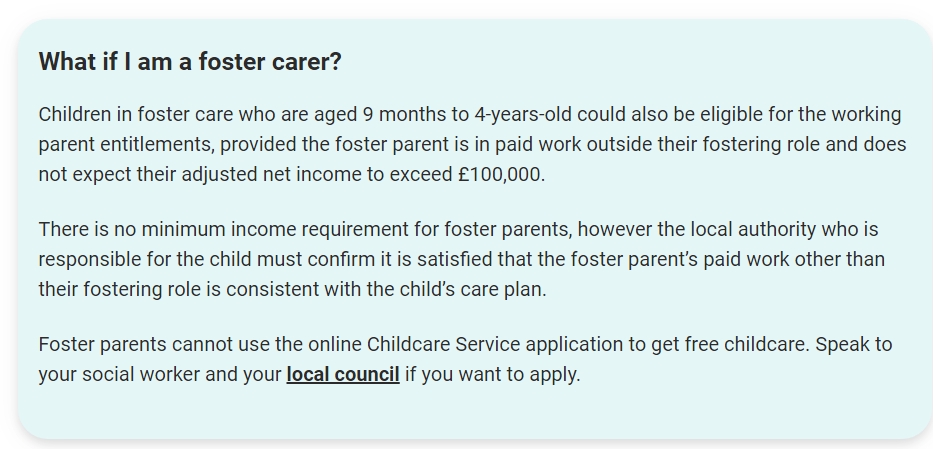 What if I am a foster carer?

Children in foster care who are aged 9 months to 4-years-old could also be eligible for the working parent entitlements, provided the foster parent is in paid work outside their fostering role and does not expect their adjusted net income to exceed £100,000.

There is no minimum income requirement for foster parents, however the local authority who is responsible for the child must confirm it is satisfied that the foster parent's paid work other than their fostering role is consistent with the child's care plan.

Foster parents cannot use the online Childcare Service application to get free childcare. Speak to your social worker and your local council if you want to apply.